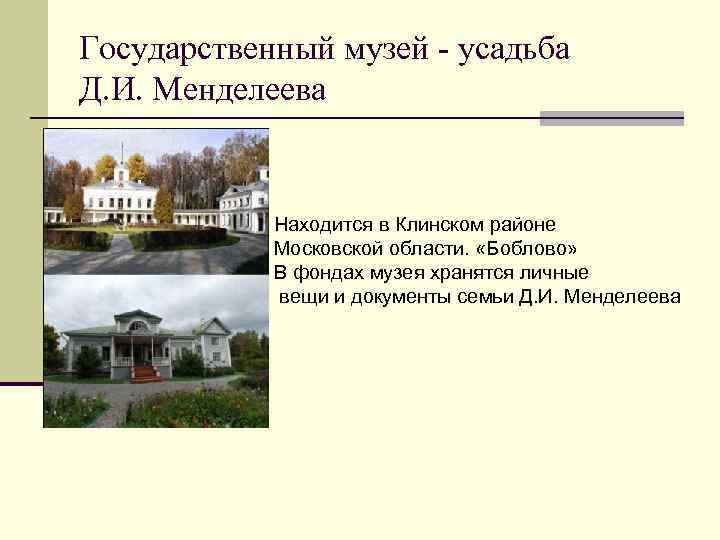 Государственный музей - усадьба Д.И. Менделеева

Находится в Клинском районе Московской области. «Боблово»
В фондах музея хранятся личные вещи и документы семьи Д.И. Менделеева